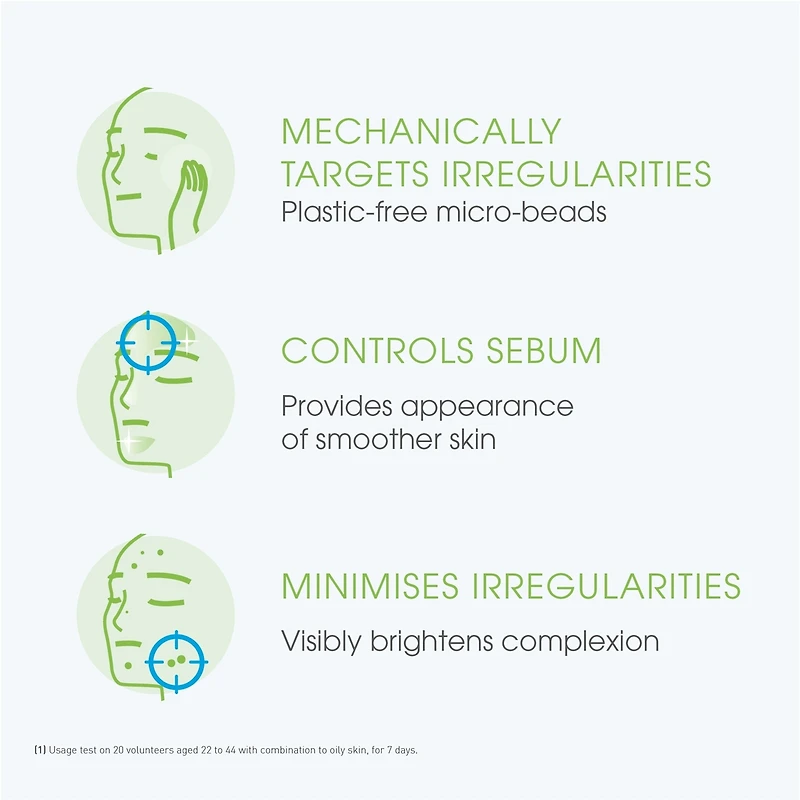 MECHANICALLY TARGETS IRREGULARITIES
Plastic-free micro-beads

CONTROLS SEBUM

Provides appearance of smoother skin

MINIMISES IRREGULARITIES

Visibly brightens complexion

(1) Usage test on 20 volunteers aged 22 to 44 with combination to oily skin, for 7 days.